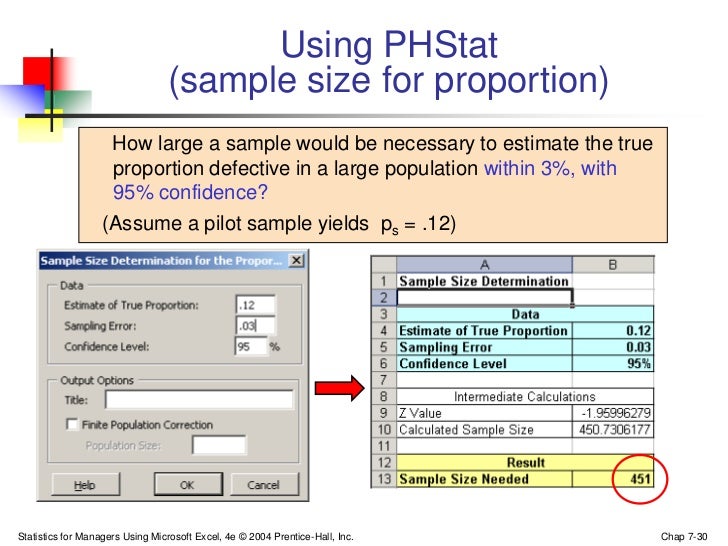 Using PHStat
(sample size for proportion)

How large a sample would be necessary to estimate the true proportion defective in a large population within 3%, with 95% confidence?

(Assume a pilot sample yields $p_s = .12$)

Sample Size Determination for the Propor...

Data
Estimate of True Proportion: .12
Sampling Error: .03
Confidence Level: 95 %

Output Options
Title:
Finite Population Correction
Population Size:

Help OK Cancel

| | A | B |
|---|---|---|
| 1 | Sample Size Determination | |
| 2 | | |
| 3 | Data | |
| 4 | Estimate of True Proportion | 0.12 |
| 5 | Sampling Error | 0.03 |
| 6 | Confidence Level | 95% |
| 7 | | |
| 8 | Intermediate Calculations | |
| 9 | Z Value | -1.95996279 |
| 10 | Calculated Sample Size | 450.7306177 |
| 11 | | |
| 12 | Result | |
| 13 | Sample Size Needed | 451 |

Statistics for Managers Using Microsoft Excel, 4e © 2004 Prentice-Hall, Inc.

Chap 7-30